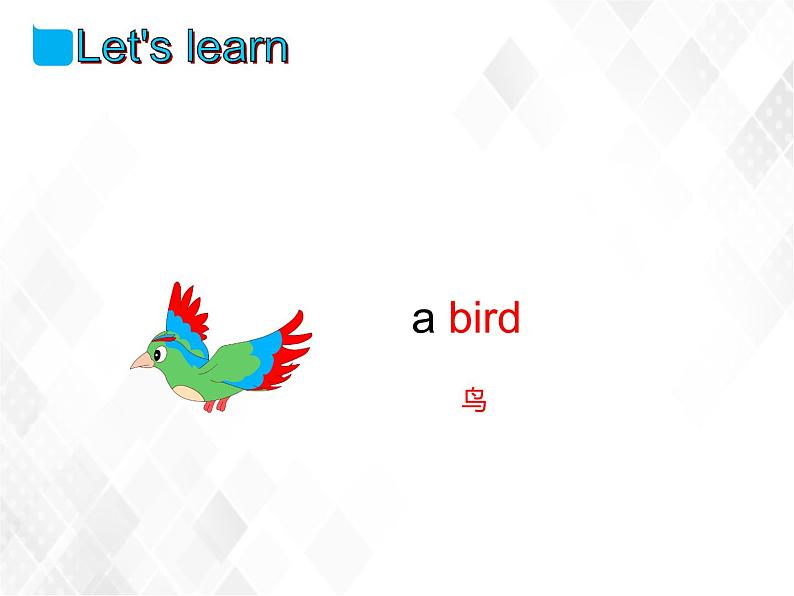 Let's learn

a bird

鸟